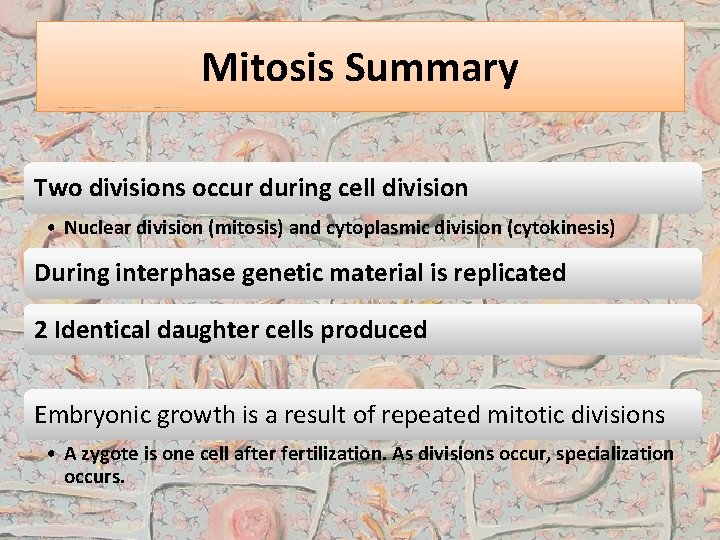 Mitosis Summary

Two divisions occur during cell division

• Nuclear division (mitosis) and cytoplasmic division (cytokinesis)

During interphase genetic material is replicated

2 Identical daughter cells produced

Embryonic growth is a result of repeated mitotic divisions

• A zygote is one cell after fertilization. As divisions occur, specialization occurs.